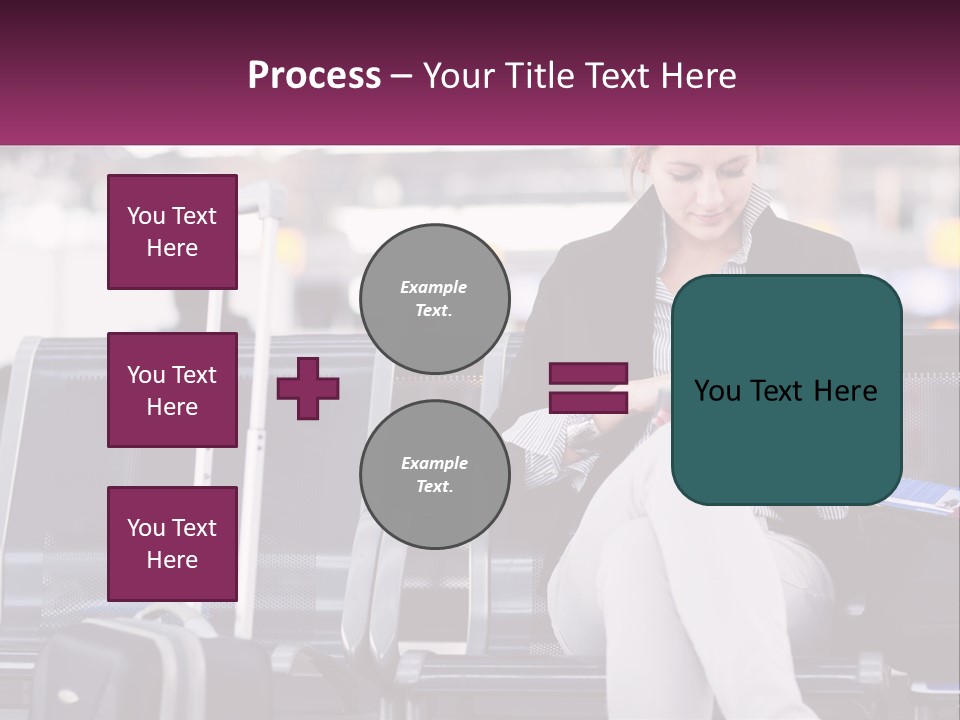 Process – Your Title Text Here

You Text Here

You Text Here

You Text Here

Example Text.

Example Text.

You Text Here